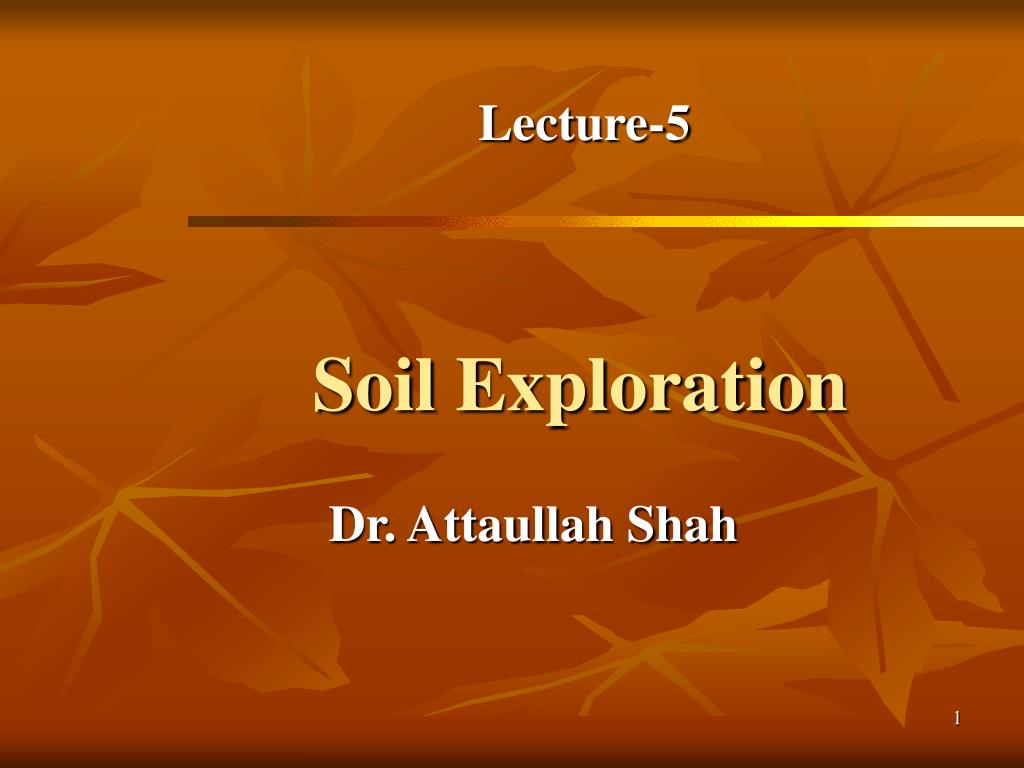 Lecture-5

Soil Exploration

Dr. Attaullah Shah

1